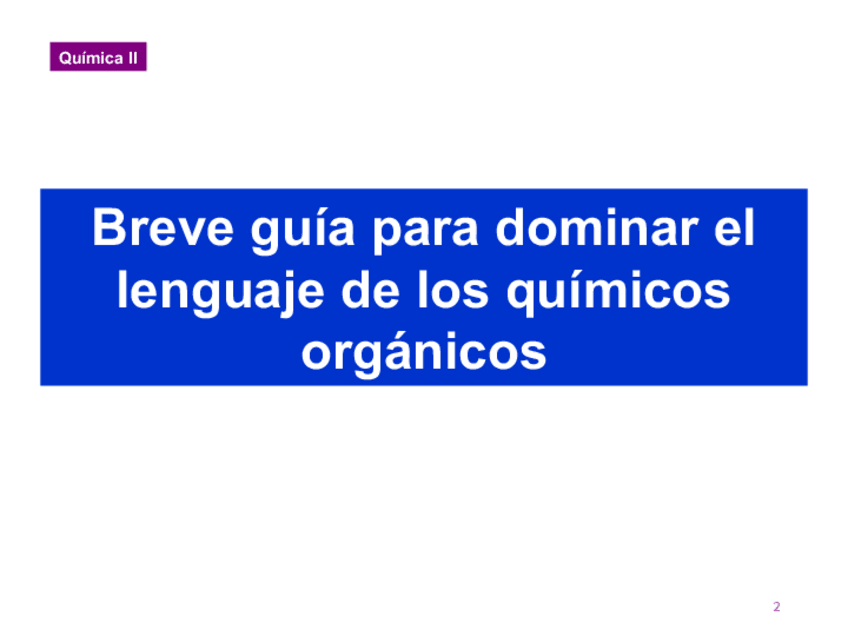 Química II

Breve guía para dominar el lenguaje de los químicos orgánicos

2